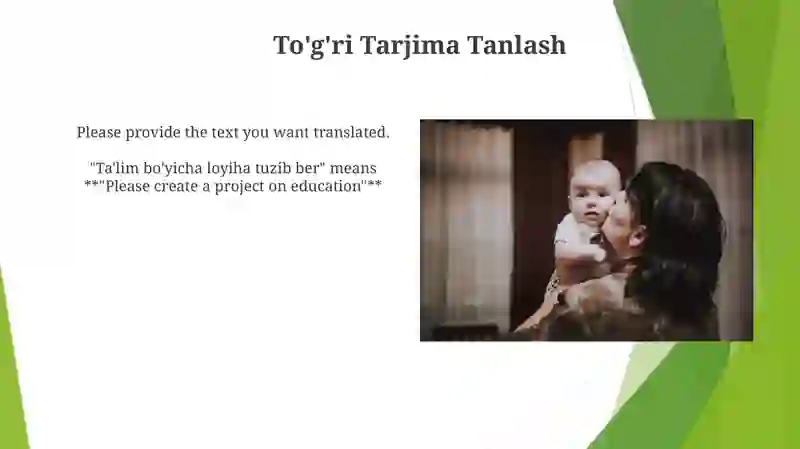 To'g'ri Tarjima Tanlash

Please provide the text you want translated.

"Ta'lim bo'yicha loyiha tuzib ber" means **"Please create a project on education"**